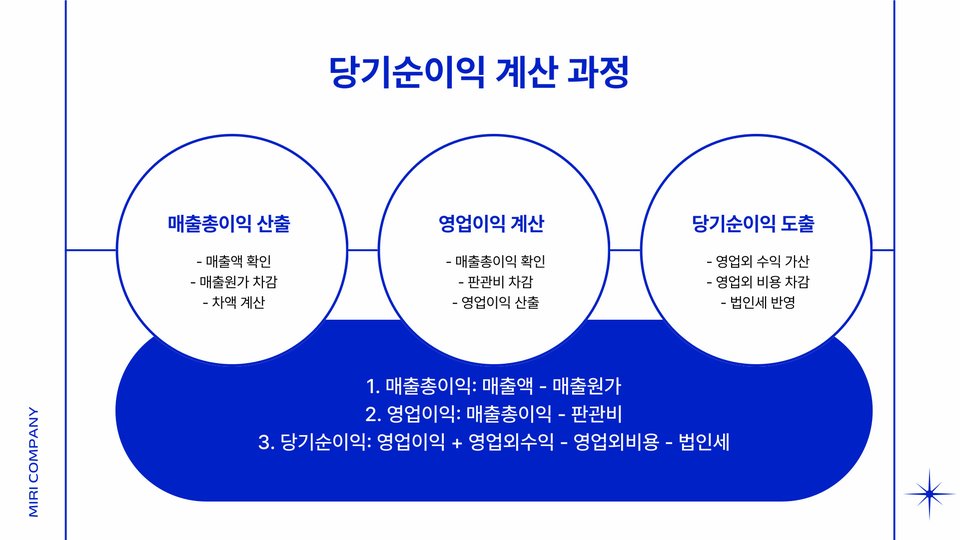 당기순이익 계산 과정

매출총이익 산출
- 매출액 확인
- 매출원가 차감
- 차액 계산

영업이익 계산
- 매출총이익 확인
- 판관비 차감
- 영업이익 산출

당기순이익 도출
- 영업외 수익 가산
- 영업외 비용 차감
- 법인세 반영

1. 매출총이익: 매출액 - 매출원가
2. 영업이익: 매출총이익 - 판관비
3. 당기순이익: 영업이익 + 영업외수익 - 영업외비용 - 법인세

MIRI COMPANY